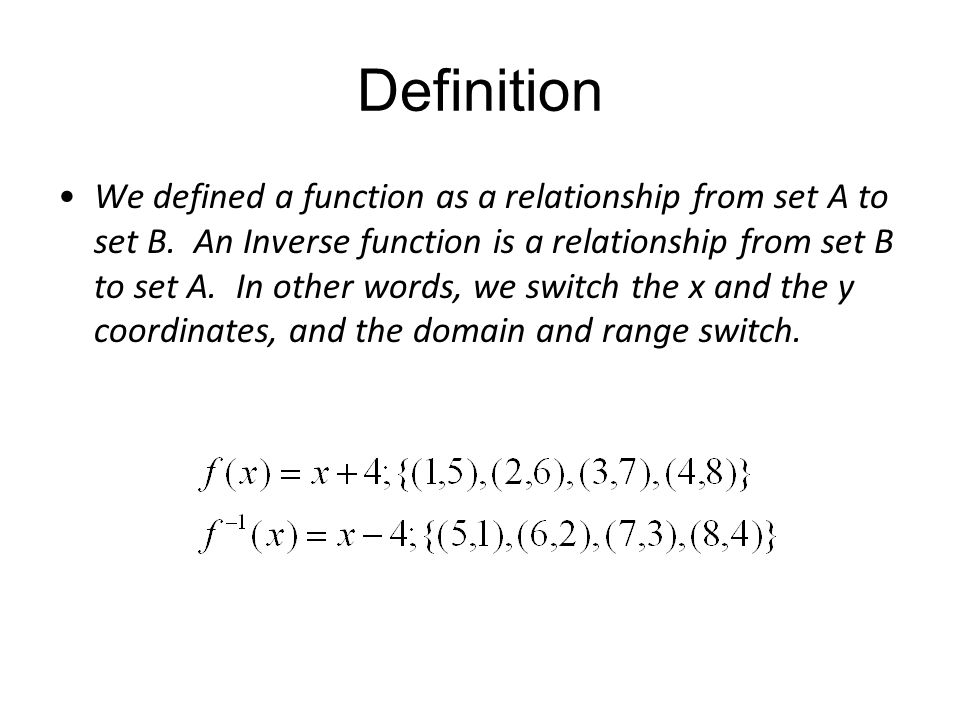 Definition

• We defined a function as a relationship from set A to set B. An Inverse function is a relationship from set B to set A. In other words, we switch the x and the y coordinates, and the domain and range switch.

$f(x) = x + 4; \{(1,5),(2,6),(3,7),(4,8)\}$
$f^{-1}(x) = x - 4; \{(5,1),(6,2),(7,3),(8,4)\}$